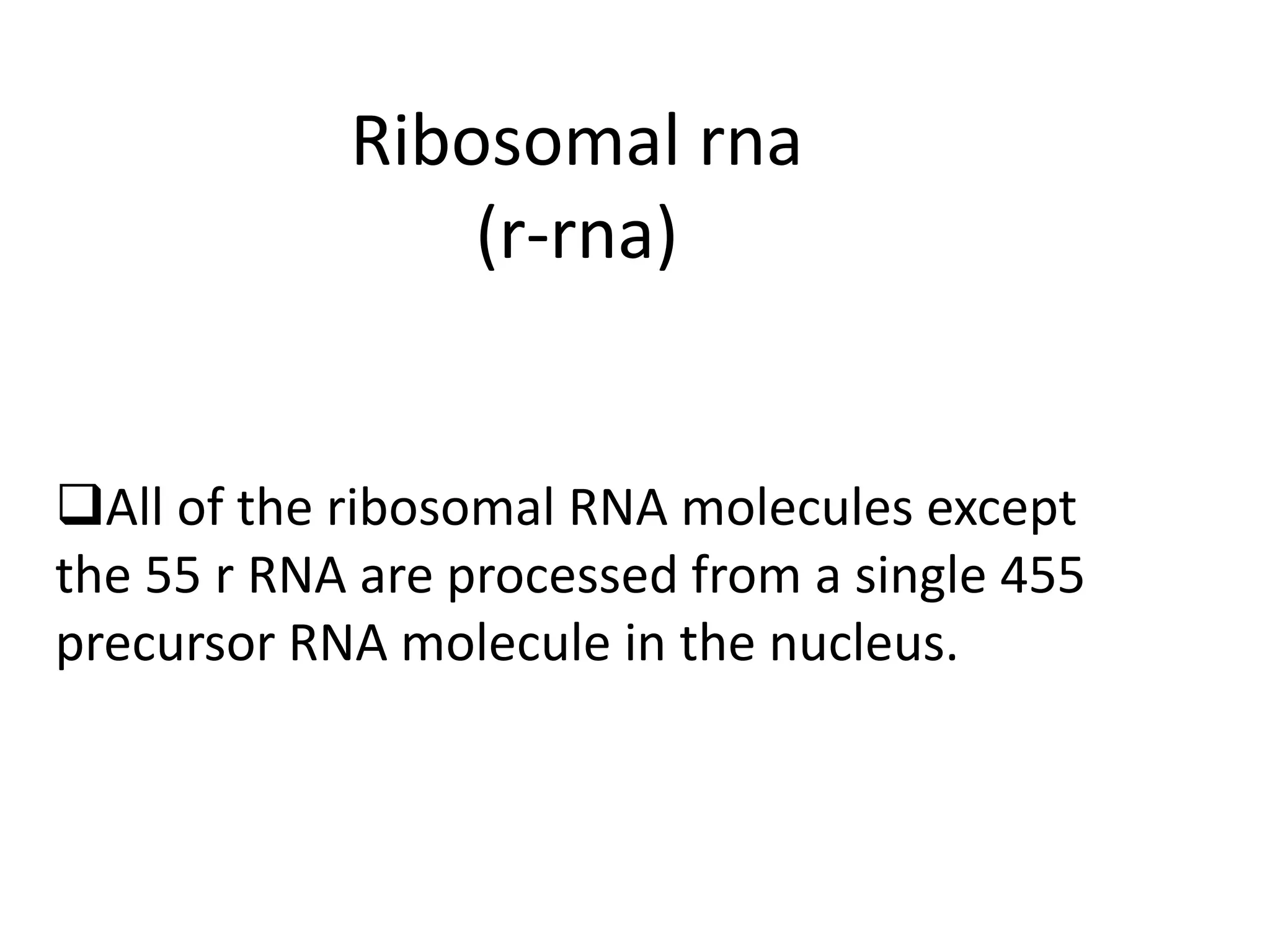 Ribosomal rna
(r-rna)

❑All of the ribosomal RNA molecules except the 55 r RNA are processed from a single 455 precursor RNA molecule in the nucleus.